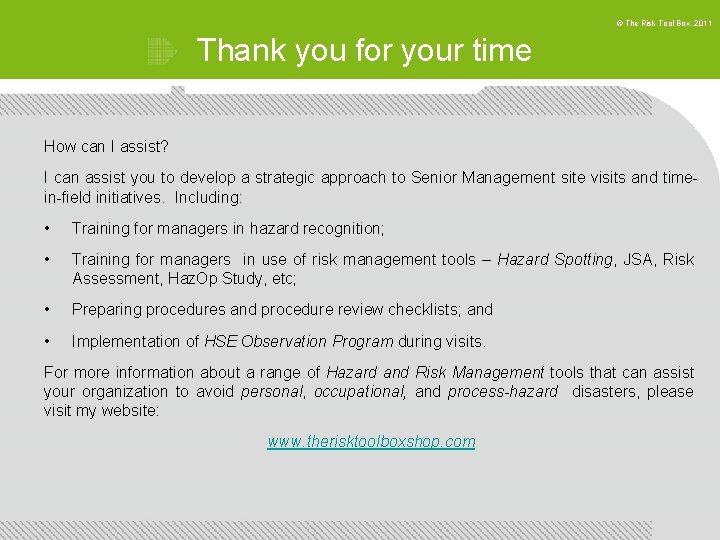 © The Risk Tool Box. 2011

Thank you for your time

How can I assist?

I can assist you to develop a strategic approach to Senior Management site visits and time-in-field initiatives. Including:

• Training for managers in hazard recognition;

• Training for managers in use of risk management tools – Hazard Spotting, JSA, Risk Assessment, HazOp Study, etc;

• Preparing procedures and procedure review checklists; and

• Implementation of HSE Observation Program during visits.

For more information about a range of Hazard and Risk Management tools that can assist your organization to avoid personal, occupational, and process-hazard disasters, please visit my website:

www.therisktoolboxshop.com